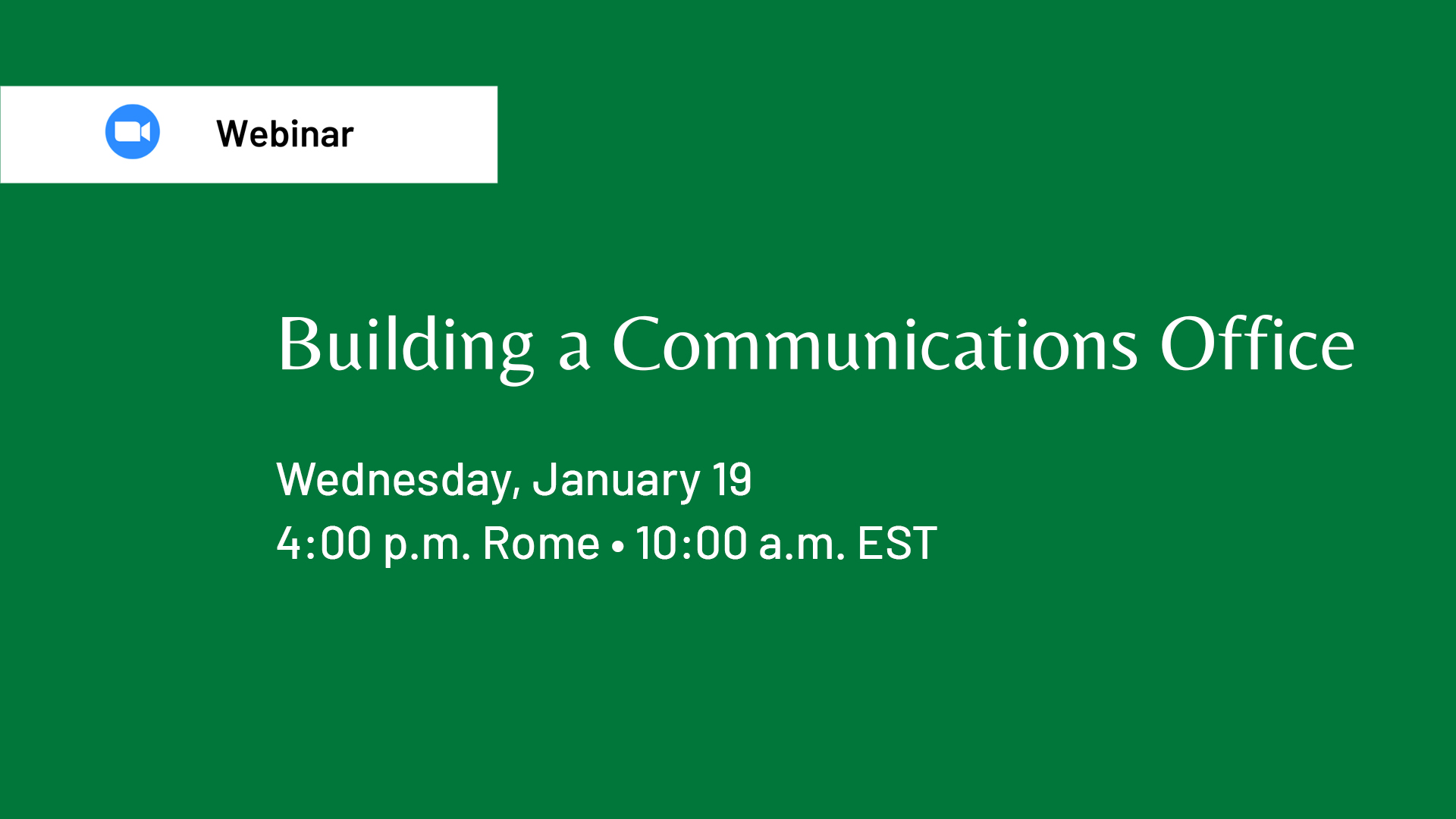 Webinar

Building a Communications Office

Wednesday, January 19
4:00 p.m. Rome • 10:00 a.m. EST